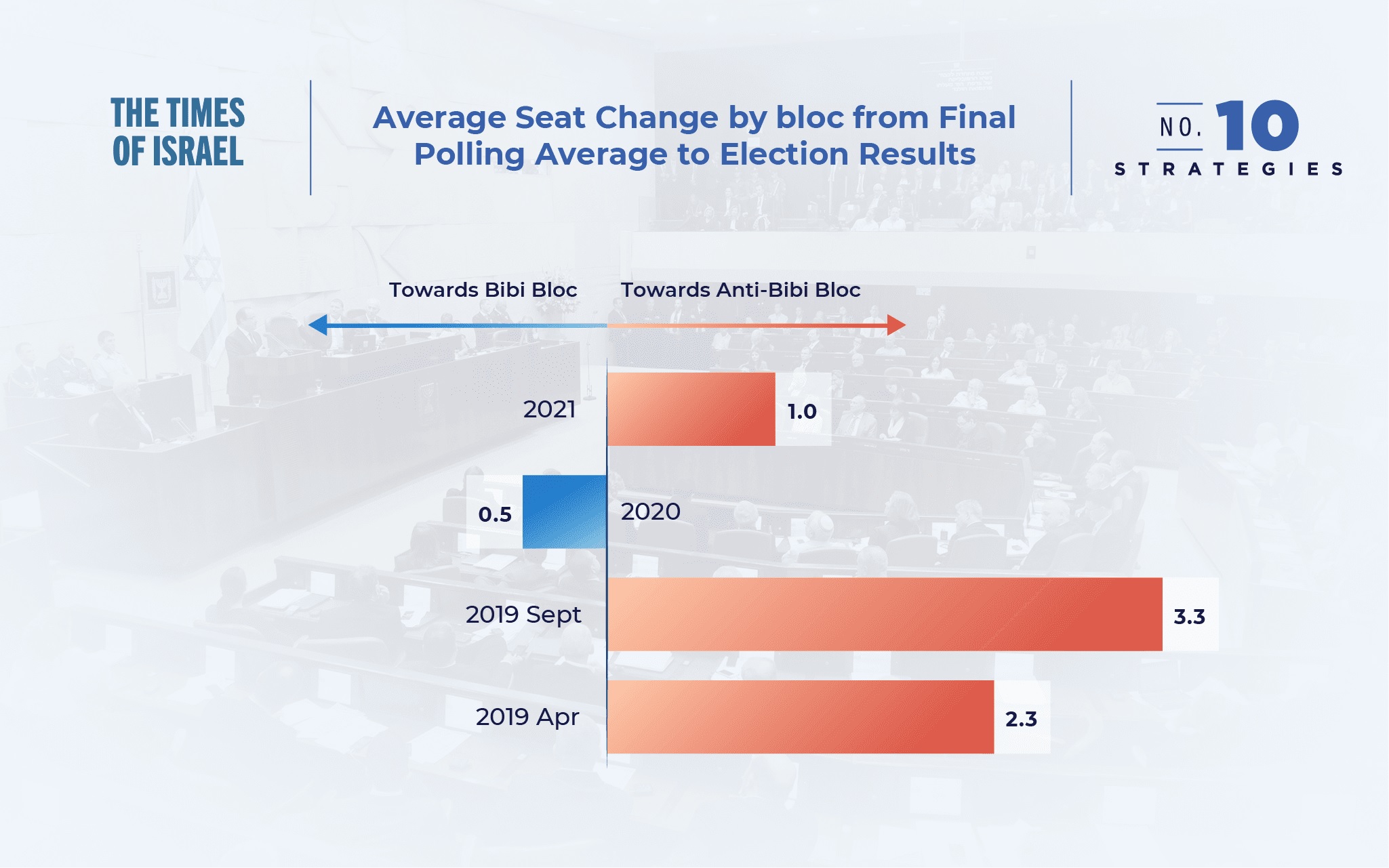 THE TIMES OF ISRAEL

Average Seat Change by bloc from Final Polling Average to Election Results

NO. 10 STRATEGIES

Towards Bibi Bloc

Towards Anti-Bibi Bloc

2021

1.0

0.5

2020

2019 Sept

3.3

2019 Apr

2.3